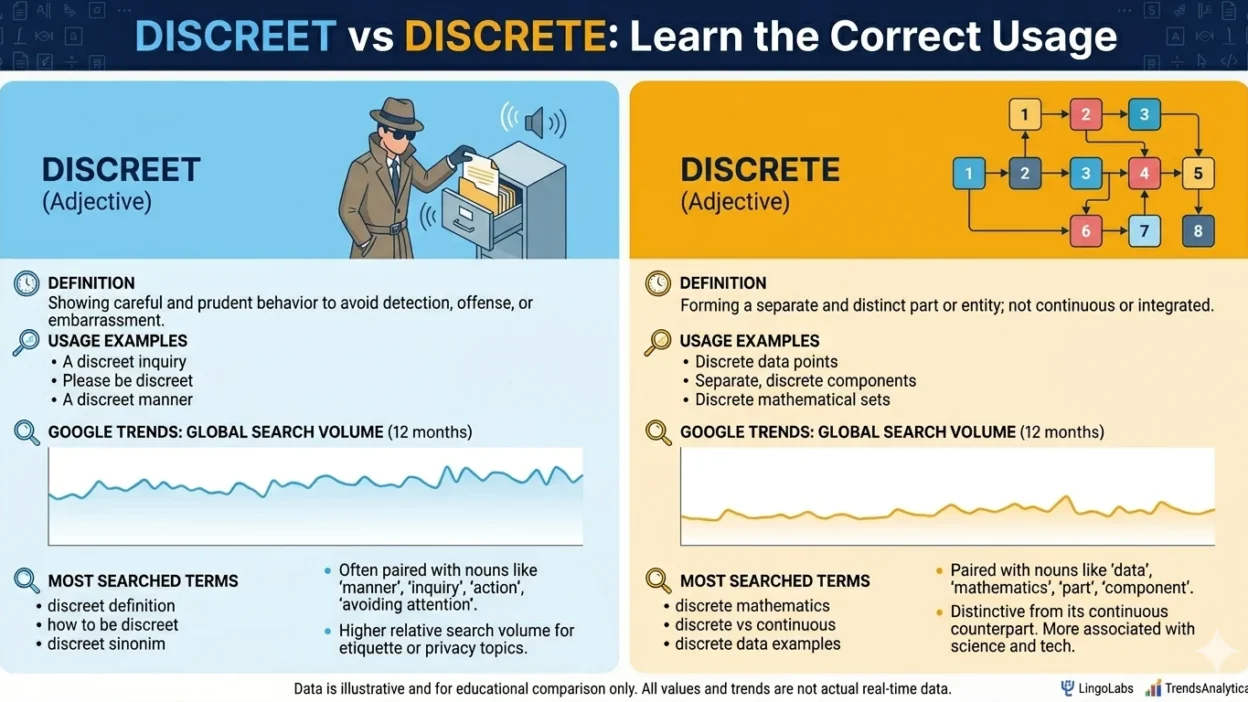 DISCREET vs DISCRETE: Learn the Correct Usage

DISCREET
(Adjective)

DEFINITION
Showing careful and prudent behavior to avoid detection, offense, or embarrassment.

USAGE EXAMPLES
• A discreet inquiry
• Please be discreet
• A discreet manner

GOOGLE TRENDS: GLOBAL SEARCH VOLUME (12 months)

MOST SEARCHED TERMS
• discreet definition
• how to be discreet
• discreet sinonim

• Often paired with nouns like 'manner', 'inquiry', 'action', 'avoiding attention'.
• Higher relative search volume for etiquette or privacy topics.

DISCRETE
(Adjective)

1 2 3
1 2 3 4 5
6 7 8

DEFINITION
Forming a separate and distinct part or entity; not continuous or integrated.

USAGE EXAMPLES
• Discrete data points
• Separate, discrete components
• Discrete mathematical sets

GOOGLE TRENDS: GLOBAL SEARCH VOLUME (12 months)

MOST SEARCHED TERMS
• discrete mathematics
• discrete vs continuous
• discrete data examples

• Paired with nouns like 'data', 'mathematics', 'part', 'component'.
• Distinctive from its continuous counterpart. More associated with science and tech.

Data is illustrative and for educational comparison only. All values and trends are not actual real-time data.

LingoLabs TrendsAnalytica